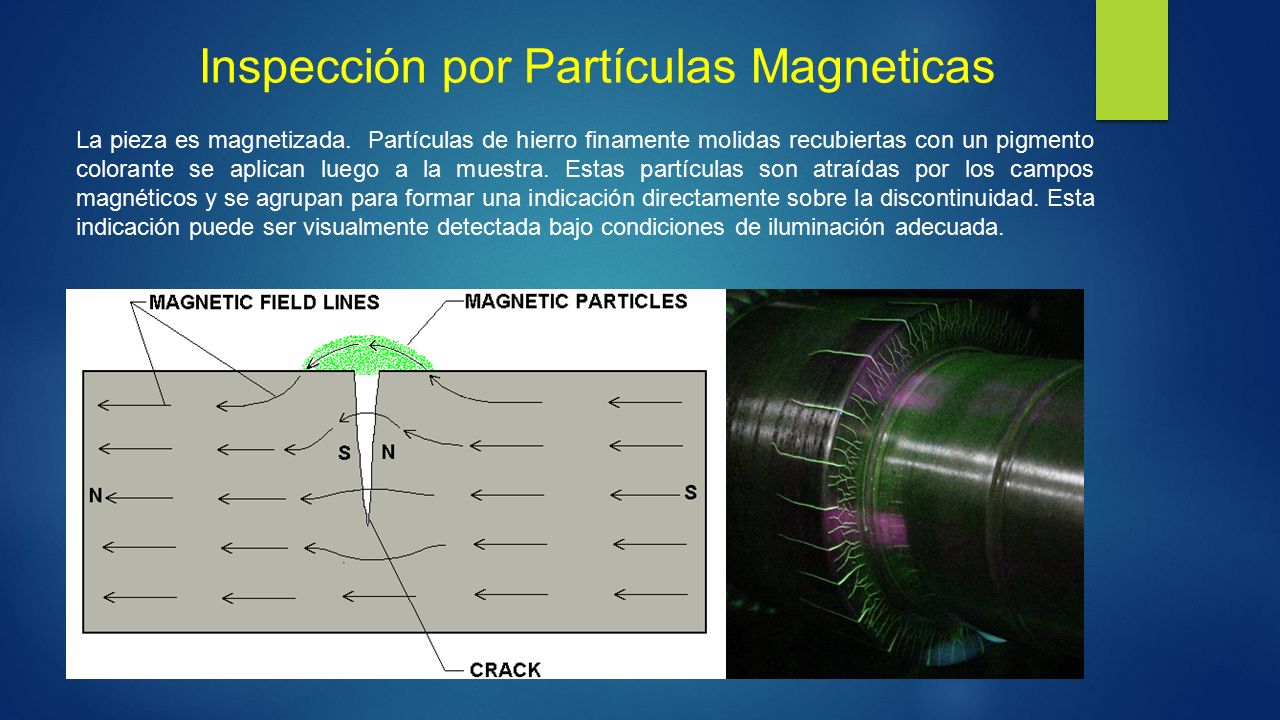 Inspección por Partículas Magneticas

La pieza es magnetizada. Partículas de hierro finamente molidas recubiertas con un pigmento colorante se aplican luego a la muestra. Estas partículas son atraídas por los campos magnéticos y se agrupan para formar una indicación directamente sobre la discontinuidad. Esta indicación puede ser visualmente detectada bajo condiciones de iluminación adecuada.

MAGNETIC FIELD LINES
MAGNETIC PARTICLES
S
N
N
S
CRACK